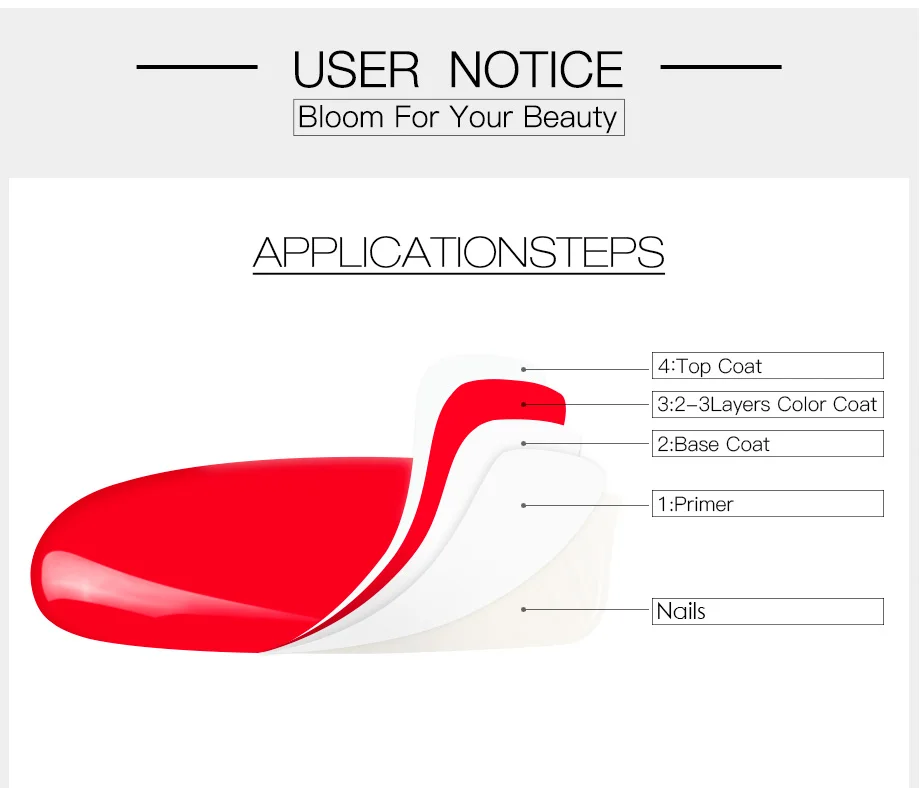 USER NOTICE
Bloom For Your Beauty

APPLICATIONSTEPS

4:Top Coat
3:2-3Layers Color Coat
2:Base Coat
1:Primer
Nails